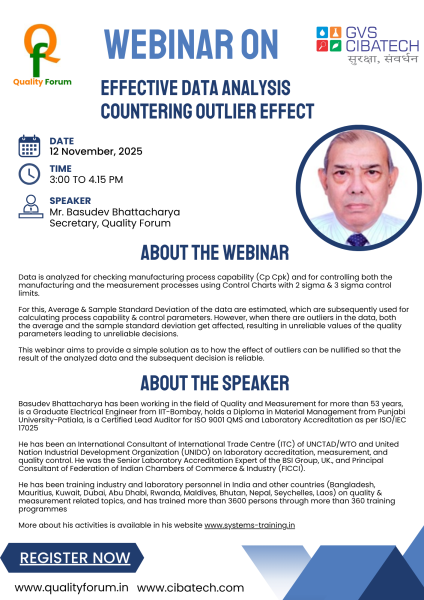 Quality Forum

WEBINAR ON

GVS CIBATECH
सुरक्षा, संवर्धन

EFFECTIVE DATA ANALYSIS
COUNTERING OUTLIER EFFECT

DATE
12 November, 2025

TIME
3:00 TO 4.15 PM

SPEAKER
Mr. Basudev Bhattacharya
Secretary, Quality Forum

ABOUT THE WEBINAR

Data is analyzed for checking manufacturing process capability (Cp Cpk) and for controlling both the manufacturing and the measurement processes using Control Charts with 2 sigma & 3 sigma control limits.

For this, Average & Sample Standard Deviation of the data are estimated, which are subsequently used for calculating process capability & control parameters. However, when there are outliers in the data, both the average and the sample standard deviation get affected, resulting in unreliable values of the quality parameters leading to unreliable decisions.

This webinar aims to provide a simple solution as to how the effect of outliers can be nullified so that the result of the analyzed data and the subsequent decision is reliable.

ABOUT THE SPEAKER

Basudev Bhattacharya has been working in the field of Quality and Measurement for more than 53 years, is a Graduate Electrical Engineer from IIT-Bombay, holds a Diploma in Material Management from Punjabi University-Patiala, is a Certified Lead Auditor for ISO 9001 QMS and Laboratory Accreditation as per ISO/IEC 17025

He has been an International Consultant of International Trade Centre (ITC) of UNCTAD/WTO and United Nation Industrial Development Organization (UNIDO) on laboratory accreditation, measurement, and quality control. He was the Senior Laboratory Accreditation Expert of the BSI Group, UK., and Principal Consultant of Federation of Indian Chambers of Commerce & Industry (FICCI).

He has been training industry and laboratory personnel in India and other countries (Bangladesh, Mauritius, Kuwait, Dubai, Abu Dhabi, Rwanda, Maldives, Bhutan, Nepal, Seychelles, Laos) on quality & measurement related topics, and has trained more than 3600 persons through more than 360 training programmes

More about his activities is available in his website www.systems-training.in

REGISTER NOW

www.qualityforum.in www.cibatech.com